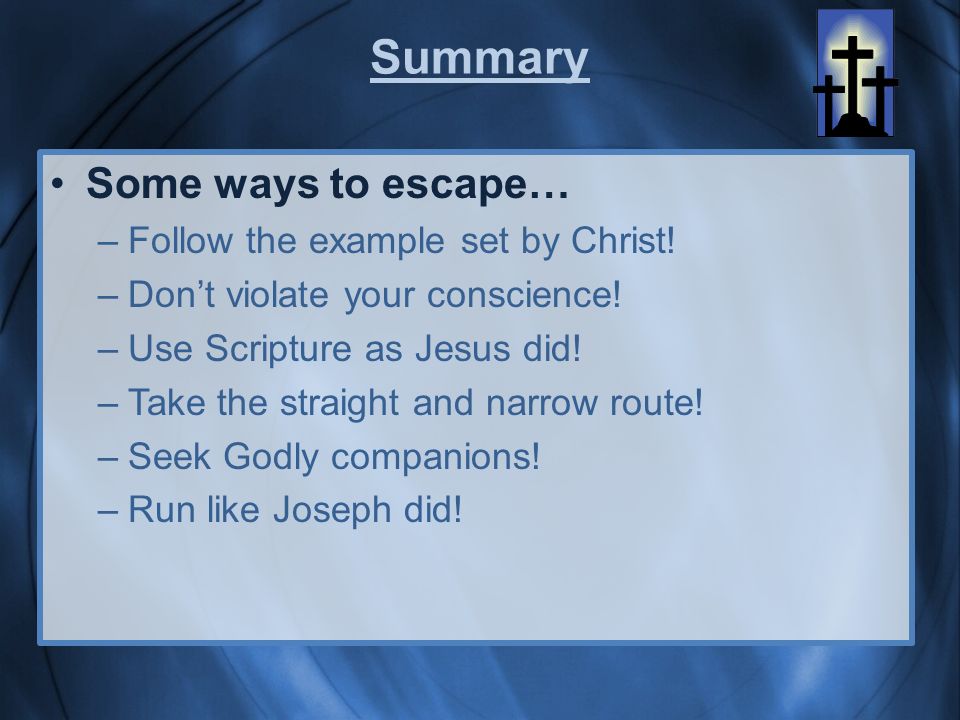 Summary

• Some ways to escape…
– Follow the example set by Christ!
– Don’t violate your conscience!
– Use Scripture as Jesus did!
– Take the straight and narrow route!
– Seek Godly companions!
– Run like Joseph did!